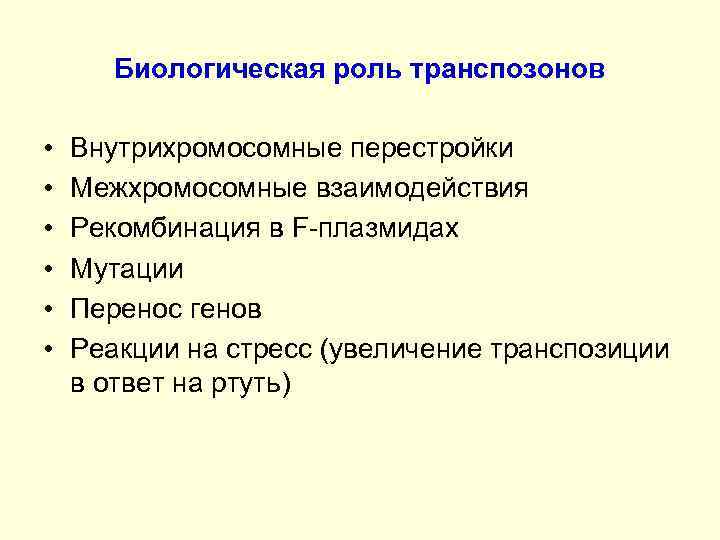 Биологическая роль транспозонов

• Внутрихромосомные перестройки
• Межхромосомные взаимодействия
• Рекомбинация в F-плазмидах
• Мутации
• Перенос генов
• Реакции на стресс (увеличение транспозиции в ответ на ртуть)